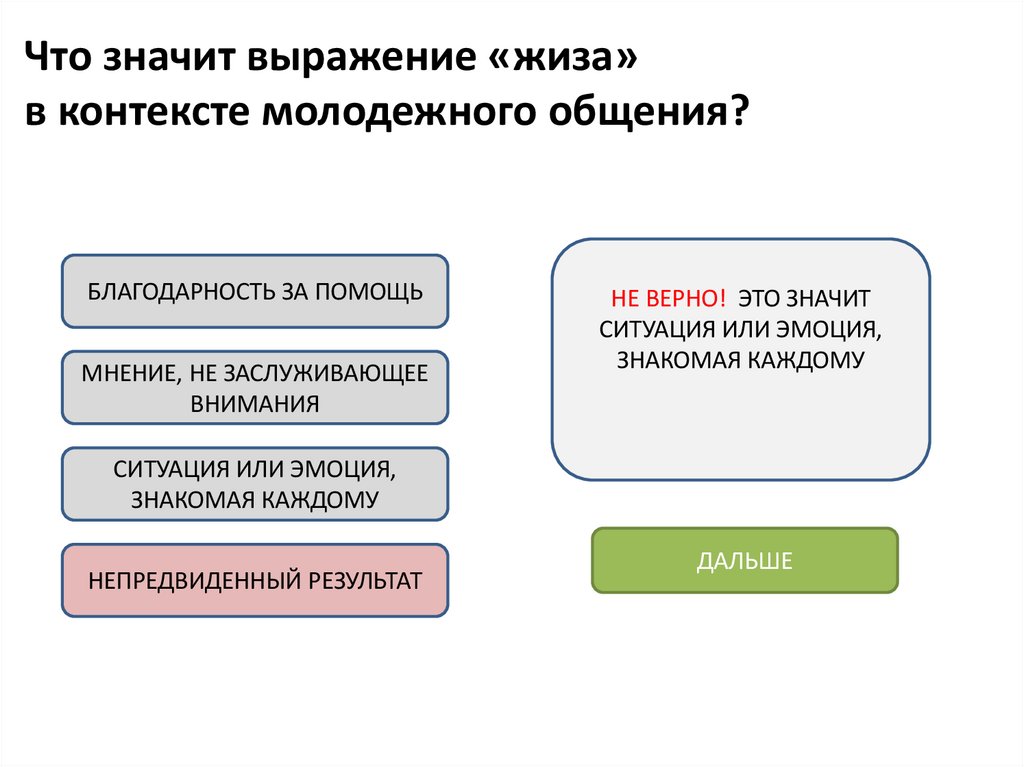 Что значит выражение «жиза»
в контексте молодежного общения?

БЛАГОДАРНОСТЬ ЗА ПОМОЩЬ

МНЕНИЕ, НЕ ЗАСЛУЖИВАЮЩЕЕ ВНИМАНИЯ

СИТУАЦИЯ ИЛИ ЭМОЦИЯ, ЗНАКОМАЯ КАЖДОМУ

НЕПРЕДВИДЕННЫЙ РЕЗУЛЬТАТ

НЕ ВЕРНО! ЭТО ЗНАЧИТ СИТУАЦИЯ ИЛИ ЭМОЦИЯ, ЗНАКОМАЯ КАЖДОМУ

ДАЛЬШЕ